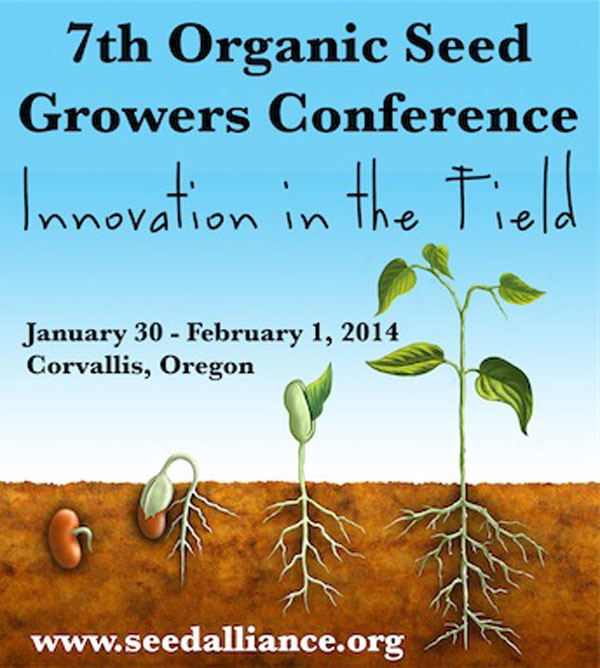 7th Organic Seed Growers Conference

Innovation in the Field

January 30 - February 1, 2014
Corvallis, Oregon

www.seedalliance.org